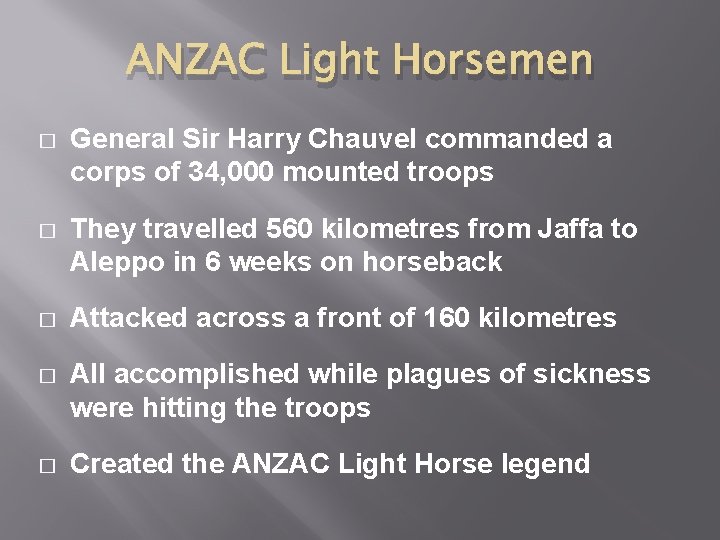 ANZAC Light Horsemen

□ General Sir Harry Chauvel commanded a corps of 34,000 mounted troops

□ They travelled 560 kilometres from Jaffa to Aleppo in 6 weeks on horseback

□ Attacked across a front of 160 kilometres

□ All accomplished while plagues of sickness were hitting the troops

□ Created the ANZAC Light Horse legend